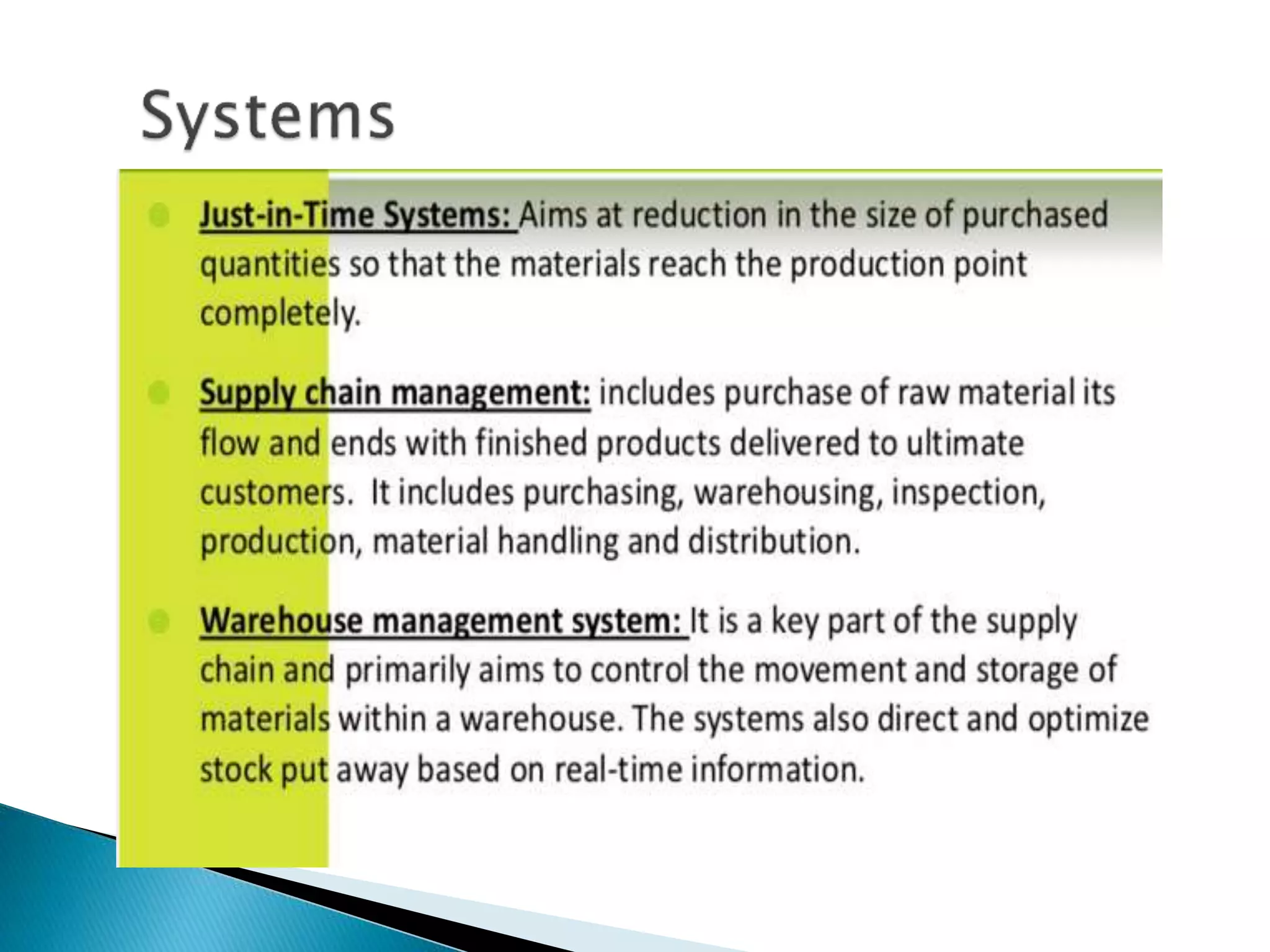 Systems

Just-in-Time Systems: Aims at reduction in the size of purchased quantities so that the materials reach the production point completely.

Supply chain management: includes purchase of raw material its flow and ends with finished products delivered to ultimate customers. It includes purchasing, warehousing, inspection, production, material handling and distribution.

Warehouse management system: It is a key part of the supply chain and primarily aims to control the movement and storage of materials within a warehouse. The systems also direct and optimize stock put away based on real-time information.